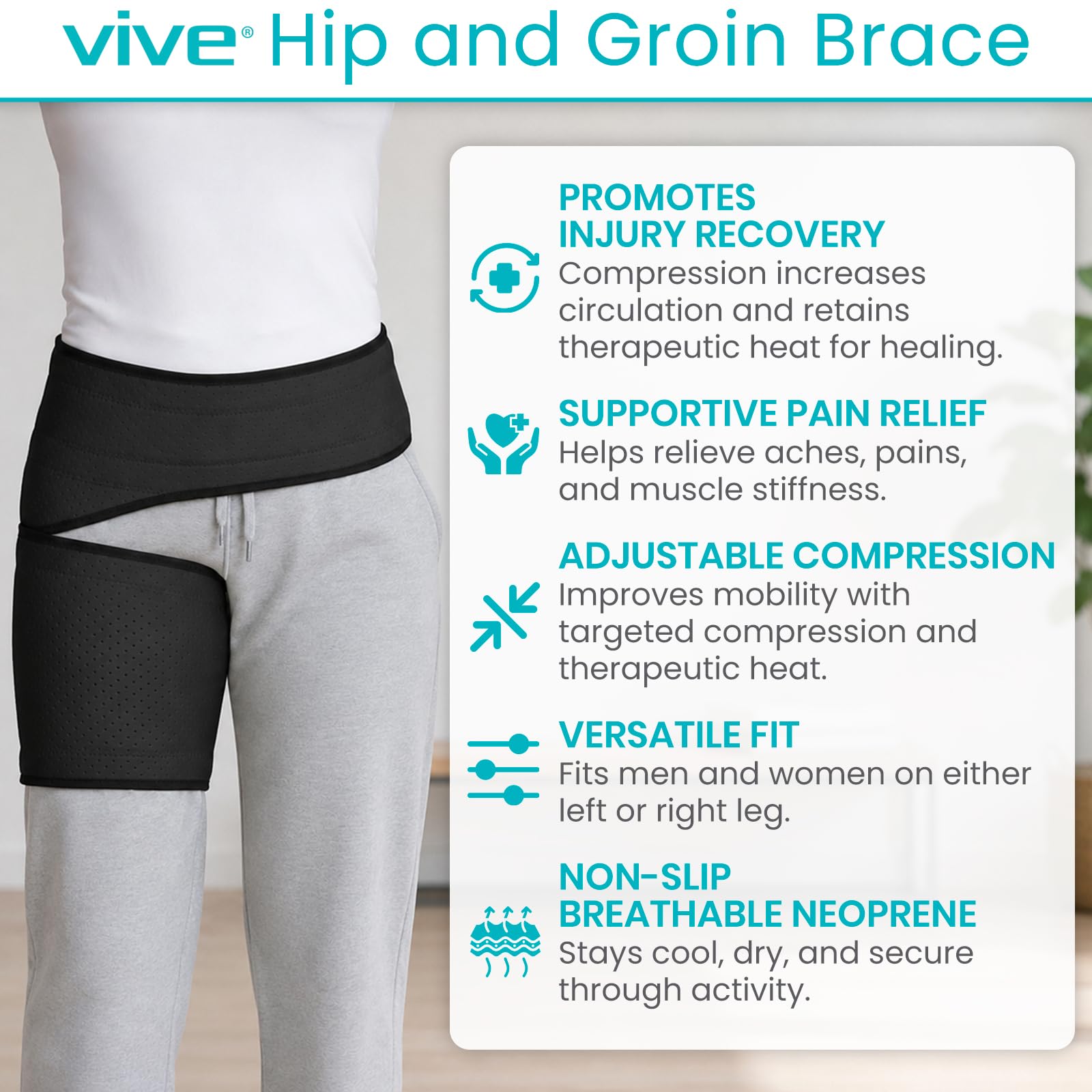 vive® Hip and Groin Brace

PROMOTES INJURY RECOVERY
Compression increases circulation and retains therapeutic heat for healing.

SUPPORTIVE PAIN RELIEF
Helps relieve aches, pains, and muscle stiffness.

ADJUSTABLE COMPRESSION
Improves mobility with targeted compression and therapeutic heat.

VERSATILE FIT
Fits men and women on either left or right leg.

NON-SLIP BREATHABLE NEOPRENE
Stays cool, dry, and secure through activity.